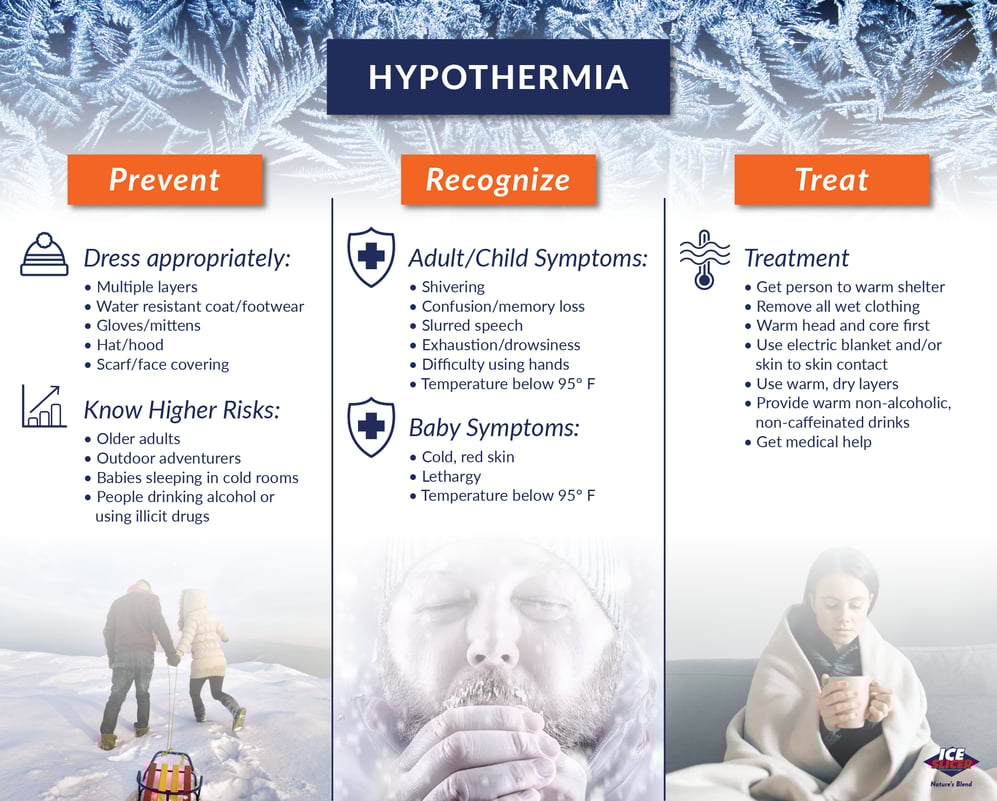 HYPOTHERMIA

Prevent

Dress appropriately:
• Multiple layers
• Water resistant coat/footwear
• Gloves/mittens
• Hat/hood
• Scarf/face covering

Know Higher Risks:
• Older adults
• Outdoor adventurers
• Babies sleeping in cold rooms
• People drinking alcohol or using illicit drugs

Recognize

Adult/Child Symptoms:
• Shivering
• Confusion/memory loss
• Slurred speech
• Exhaustion/drowsiness
• Difficulty using hands
• Temperature below 95° F

Baby Symptoms:
• Cold, red skin
• Lethargy
• Temperature below 95° F

Treat

Treatment
• Get person to warm shelter
• Remove all wet clothing
• Warm head and core first
• Use electric blanket and/or skin to skin contact
• Use warm, dry layers
• Provide warm non-alcoholic, non-caffeinated drinks
• Get medical help

ICE SLICER
Nature's Blend